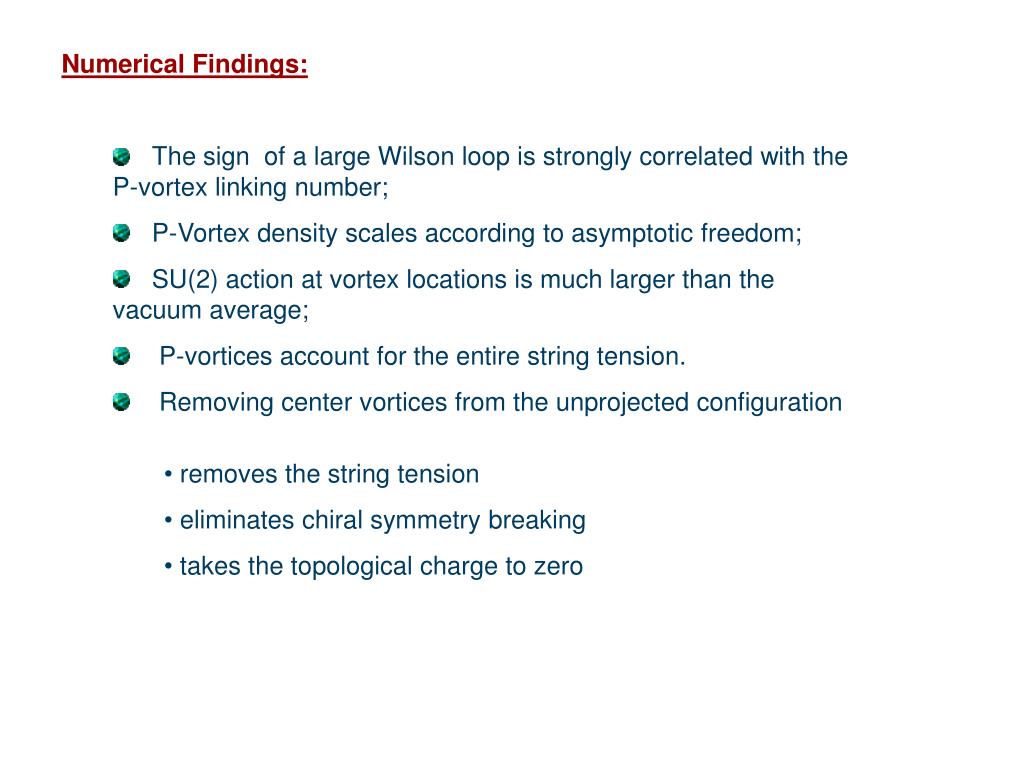 Numerical Findings:

The sign of a large Wilson loop is strongly correlated with the P-vortex linking number;

P-Vortex density scales according to asymptotic freedom;

SU(2) action at vortex locations is much larger than the vacuum average;

P-vortices account for the entire string tension.

Removing center vortices from the unprojected configuration

• removes the string tension

• eliminates chiral symmetry breaking

• takes the topological charge to zero